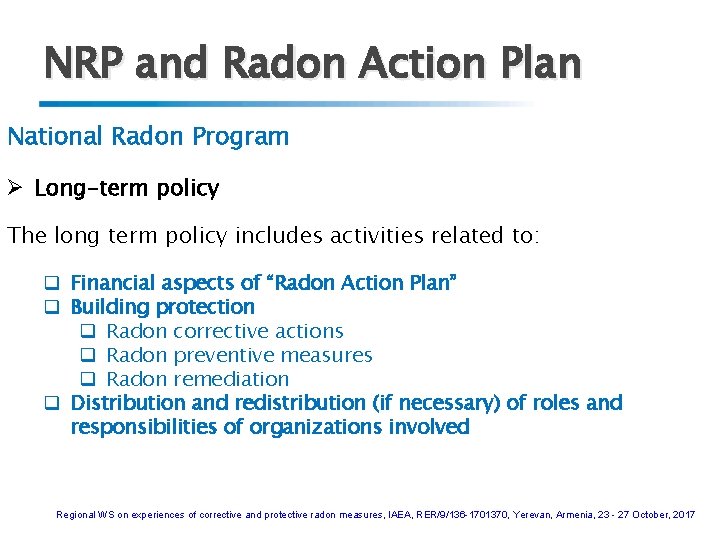 NRP and Radon Action Plan

National Radon Program

➢ Long-term policy

The long term policy includes activities related to:

❑ Financial aspects of “Radon Action Plan”
❑ Building protection
❑ Radon corrective actions
❑ Radon preventive measures
❑ Radon remediation
❑ Distribution and redistribution (if necessary) of roles and responsibilities of organizations involved

Regional WS on experiences of corrective and protective radon measures, IAEA, RER/9/136-1701370, Yerevan, Armenia, 23 - 27 October, 2017